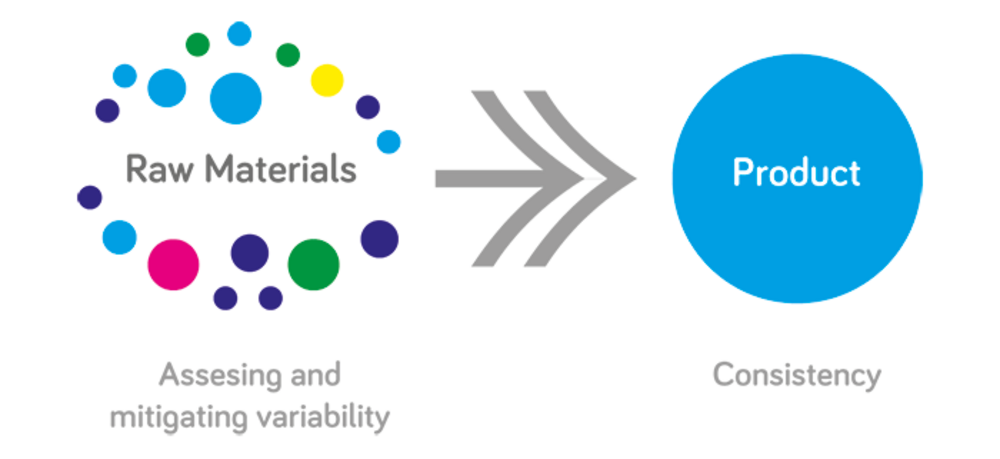 Raw Materials

Product

Assesing and mitigating variability

Consistency